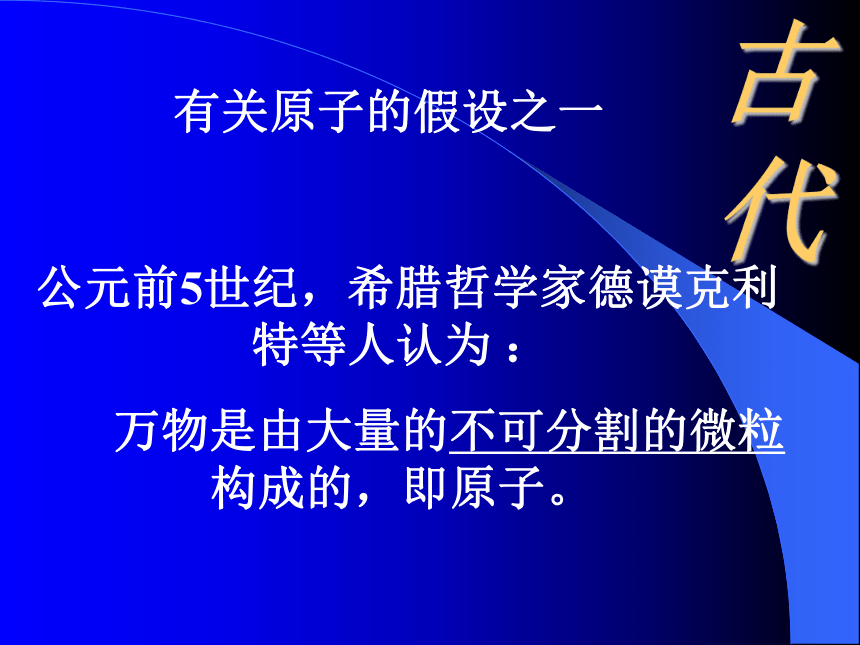 有关原子的假设之一

古代

公元前5世纪，希腊哲学家德谟克利特等人认为：

万物是由大量的不可分割的微粒构成的，即原子。